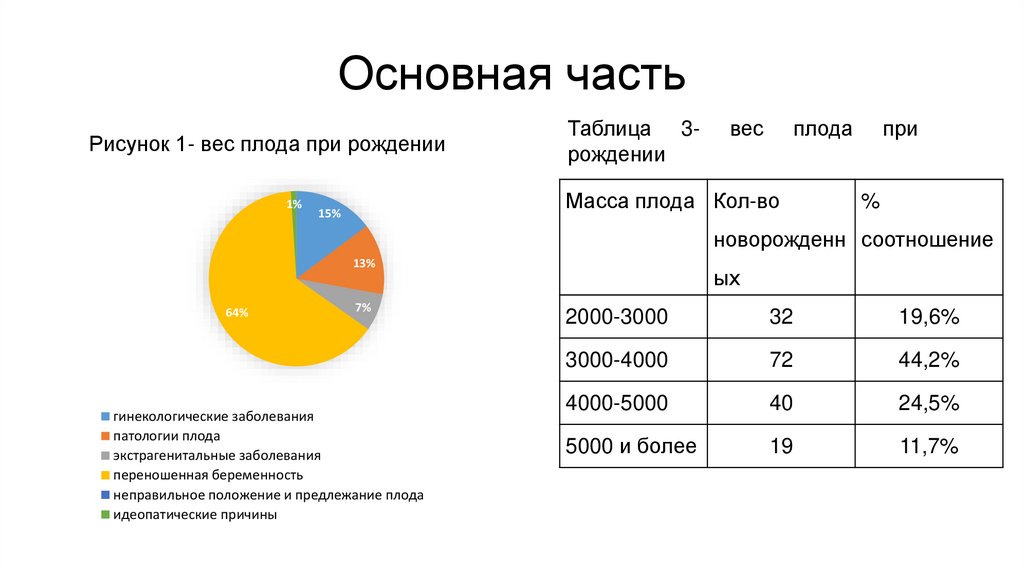 Основная часть

Рисунок 1- вес плода при рождении

1%
15%
13%
7%
64%

гинекологические заболевания
патологии плода
экстрагенитальные заболевания
переношенная беременность
неправильное положение и предлежание плода
идеопатические причины

Таблица 3- вес плода при рождении

| Масса плода | Кол-во новорожденных | % соотношение |
|---|---|---|
| 2000-3000 | 32 | 19,6% |
| 3000-4000 | 72 | 44,2% |
| 4000-5000 | 40 | 24,5% |
| 5000 и более | 19 | 11,7% |